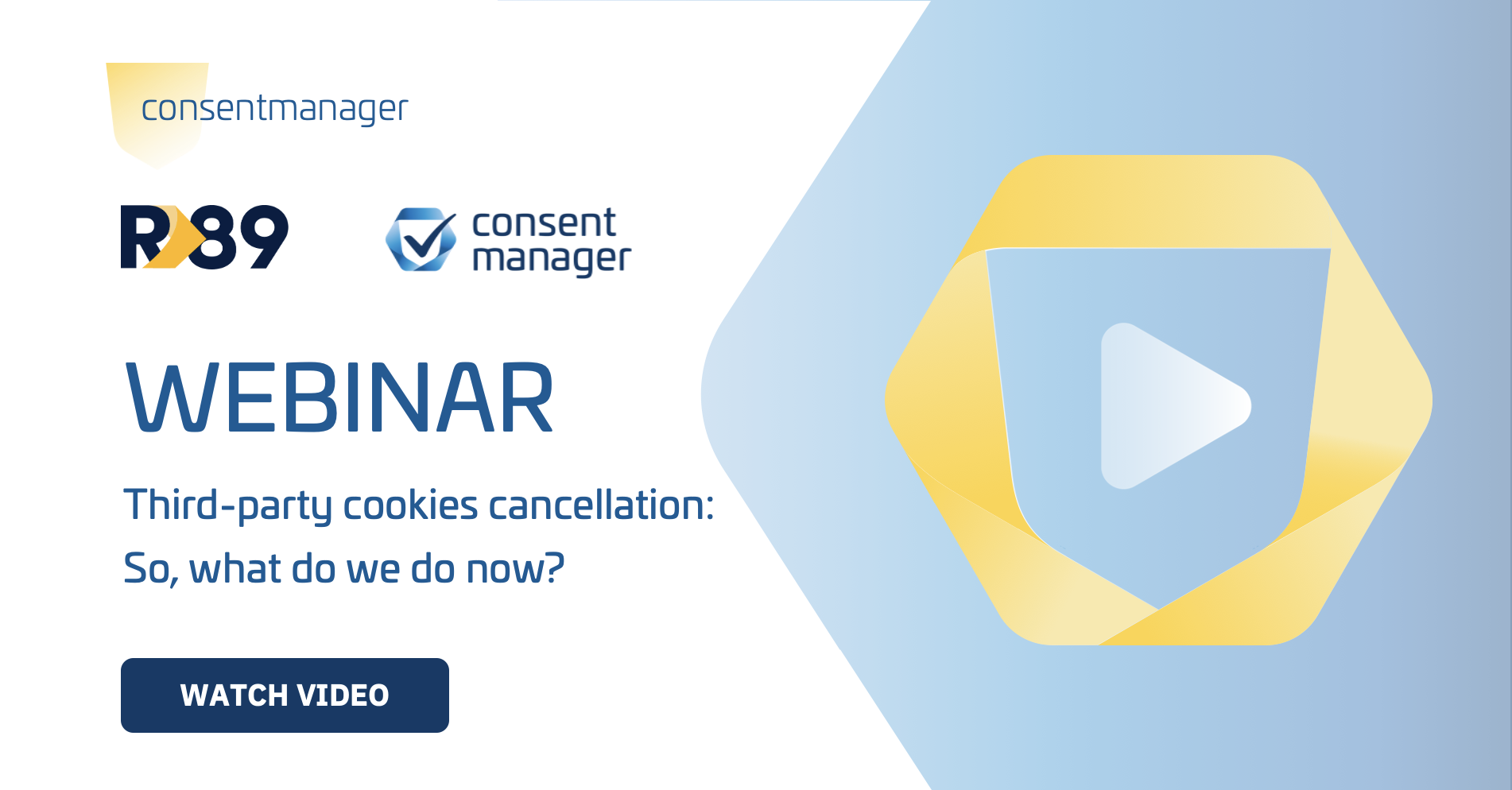 consentmanager

R89

consent manager

WEBINAR

Third-party cookies cancellation: So, what do we do now?

WATCH VIDEO